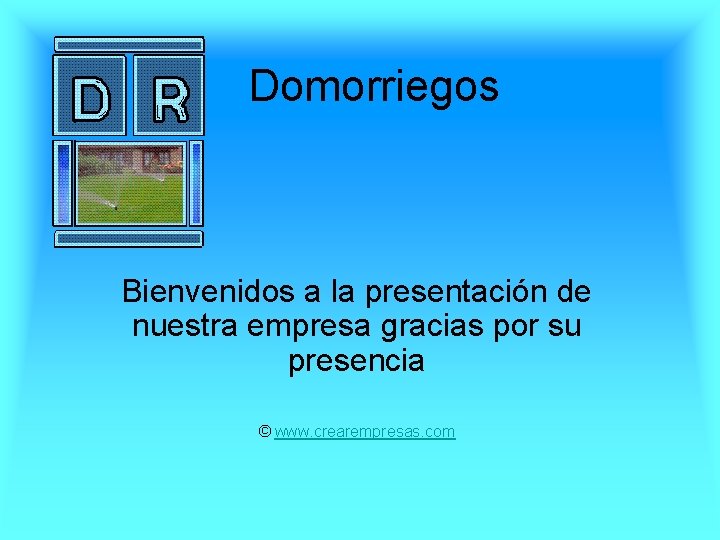 D R

Domorriegos

Bienvenidos a la presentación de nuestra empresa gracias por su presencia

© www.crearempresas.com